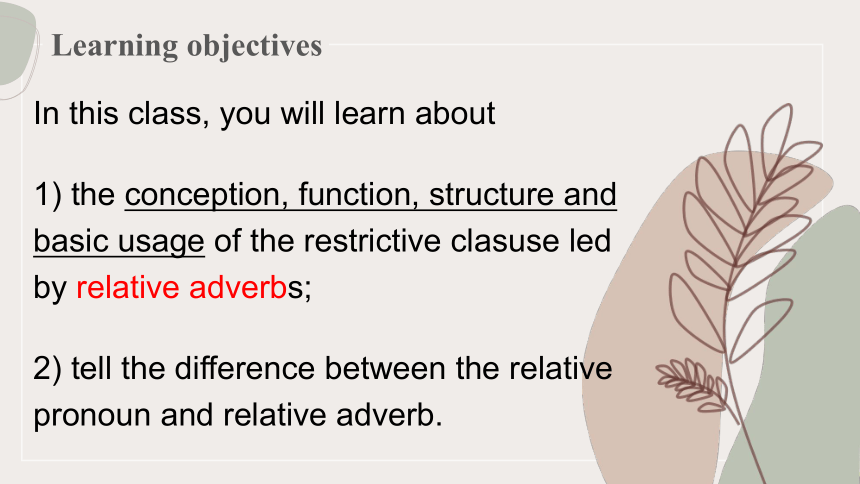 Learning objectives

In this class, you will learn about

1) the conception, function, structure and basic usage of the restrictive clasuse led by relative adverbs;

2) tell the difference between the relative pronoun and relative adverb.